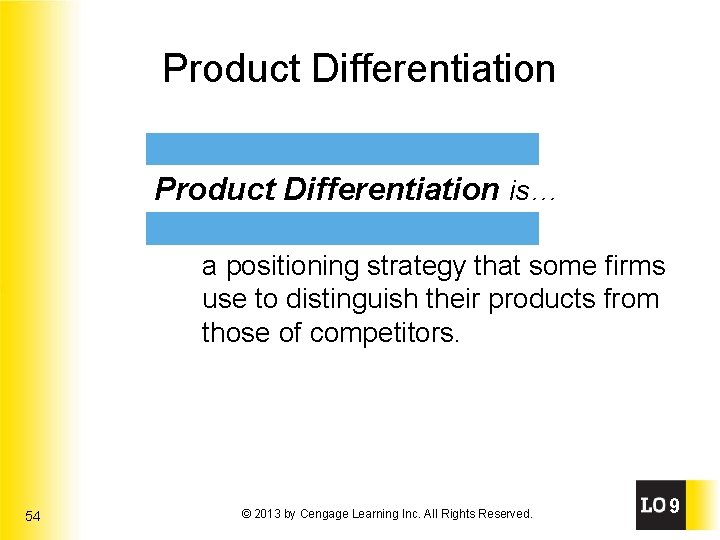 Product Differentiation

Product Differentiation is…

a positioning strategy that some firms use to distinguish their products from those of competitors.

54

© 2013 by Cengage Learning Inc. All Rights Reserved.

LO 9